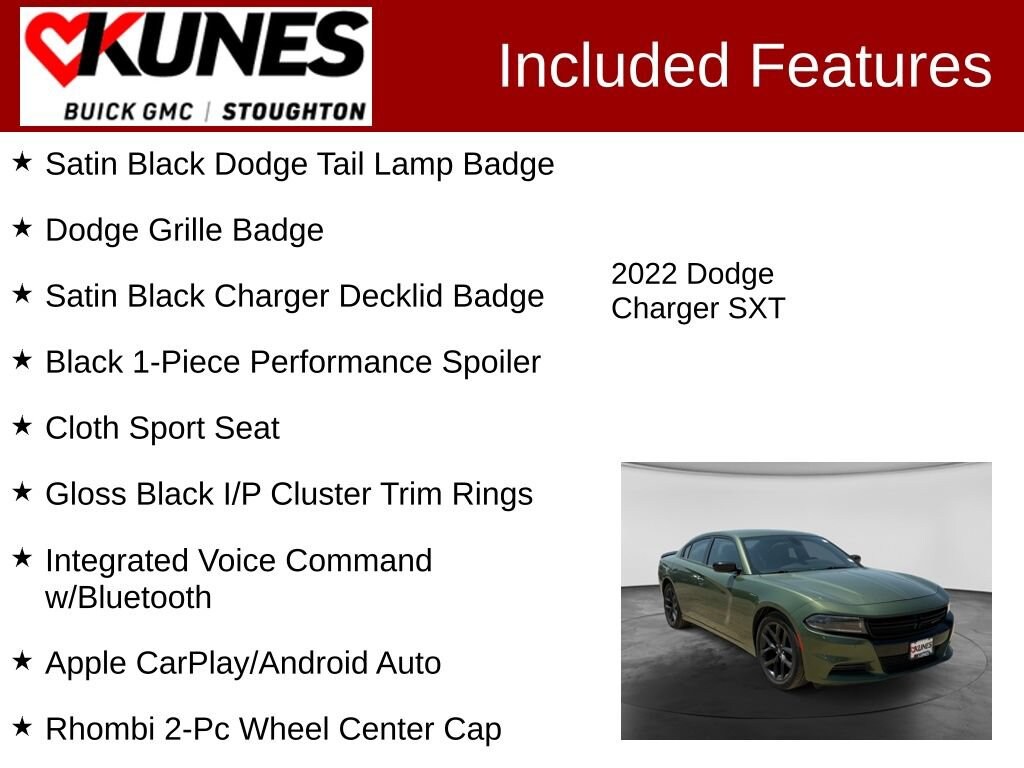 KUNES
BUICK GMC | STOUGHTON

Included Features

★ Satin Black Dodge Tail Lamp Badge

★ Dodge Grille Badge

★ Satin Black Charger Decklid Badge

★ Black 1-Piece Performance Spoiler

★ Cloth Sport Seat

★ Gloss Black I/P Cluster Trim Rings

★ Integrated Voice Command w/Bluetooth

★ Apple CarPlay/Android Auto

★ Rhombi 2-Pc Wheel Center Cap

2022 Dodge Charger SXT

KUNES